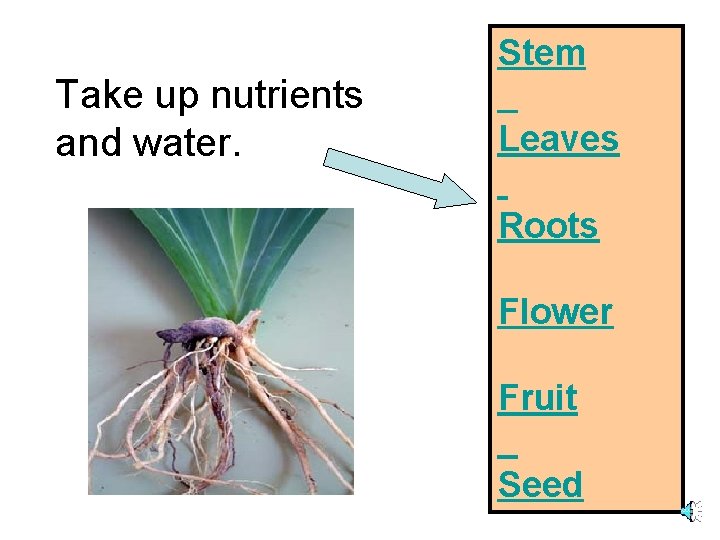 Take up nutrients and water.

Stem

Leaves

Roots

Flower

Fruit

Seed